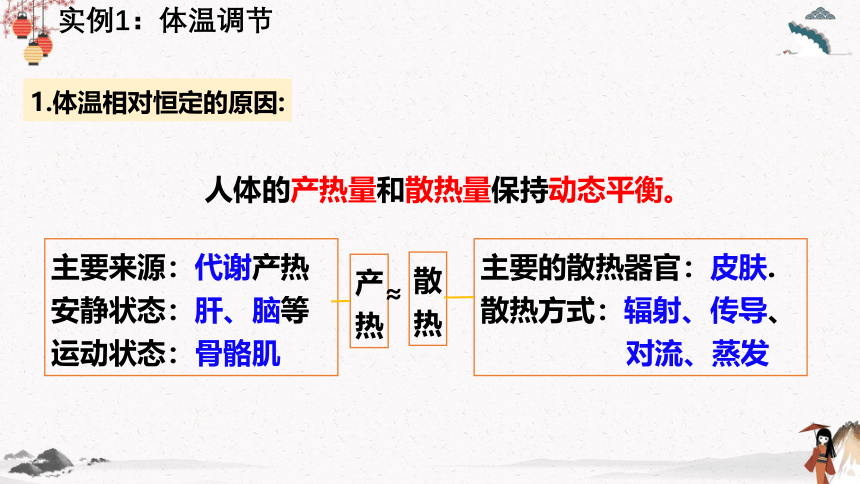 实例1：体温调节

1.体温相对恒定的原因:

人体的产热量和散热量保持动态平衡。

主要来源：代谢产热
安静状态：肝、脑等
运动状态：骨骼肌

产热 ≈ 散热

主要的散热器官：皮肤.
散热方式：辐射、传导、对流、蒸发